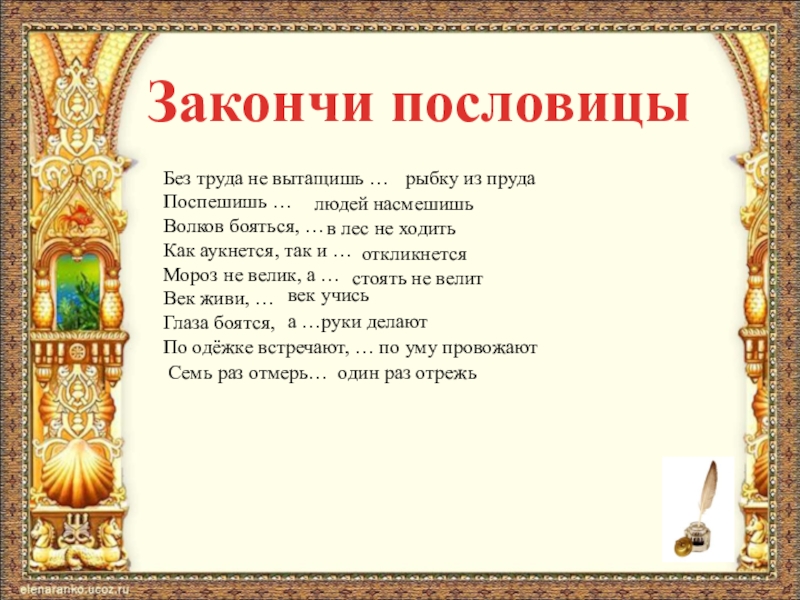 Закончи пословицы

Без труда не вытащишь … рыбку из пруда
Поспешишь … людей насмешишь
Волков бояться, … в лес не ходить
Как аукнется, так и … откликнется
Мороз не велик, а … стоять не велит
Век живи, … век учись
Глаза боятся, а …руки делают
По одёжке встречают, … по уму провожают
Семь раз отмерь… один раз отрежь

elenaranko.ucoz.ru